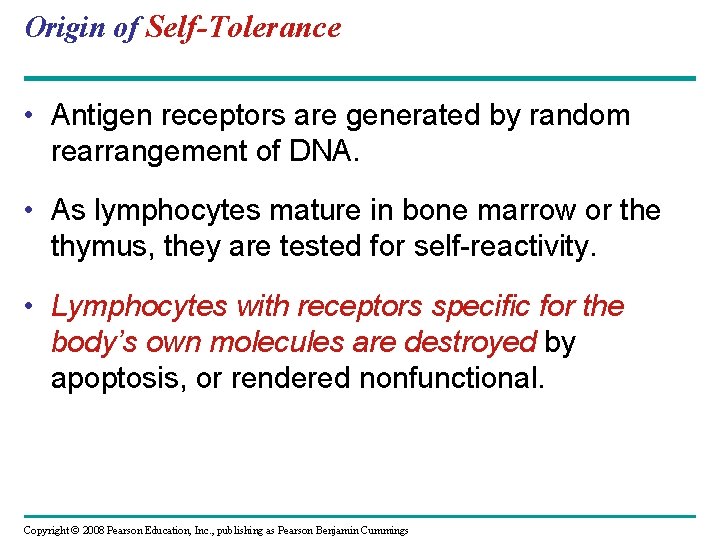 Origin of Self-Tolerance

• Antigen receptors are generated by random rearrangement of DNA.

• As lymphocytes mature in bone marrow or the thymus, they are tested for self-reactivity.

• Lymphocytes with receptors specific for the body's own molecules are destroyed by apoptosis, or rendered nonfunctional.

Copyright © 2008 Pearson Education, Inc., publishing as Pearson Benjamin Cummings